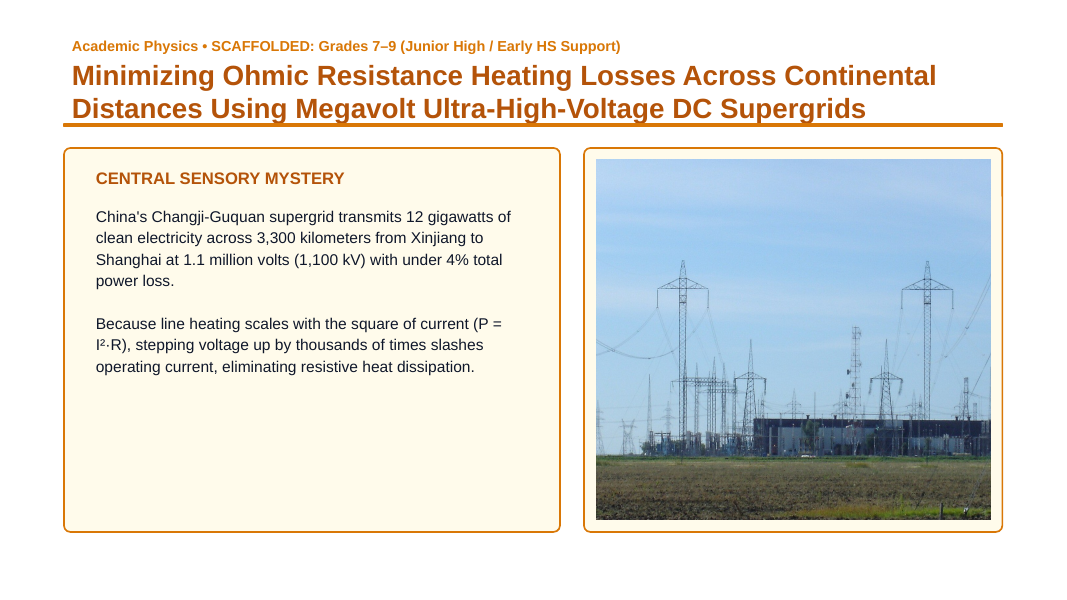 Academic Physics • SCAFFOLDED: Grades 7–9 (Junior High / Early HS Support)

Minimizing Ohmic Resistance Heating Losses Across Continental Distances Using Megavolt Ultra-High-Voltage DC Supergrids

CENTRAL SENSORY MYSTERY

China's Changji-Guquan supergrid transmits 12 gigawatts of clean electricity across 3,300 kilometers from Xinjiang to Shanghai at 1.1 million volts (1,100 kV) with under 4% total power loss.

Because line heating scales with the square of current ($P = I^2 \cdot R$), stepping voltage up by thousands of times slashes operating current, eliminating resistive heat dissipation.